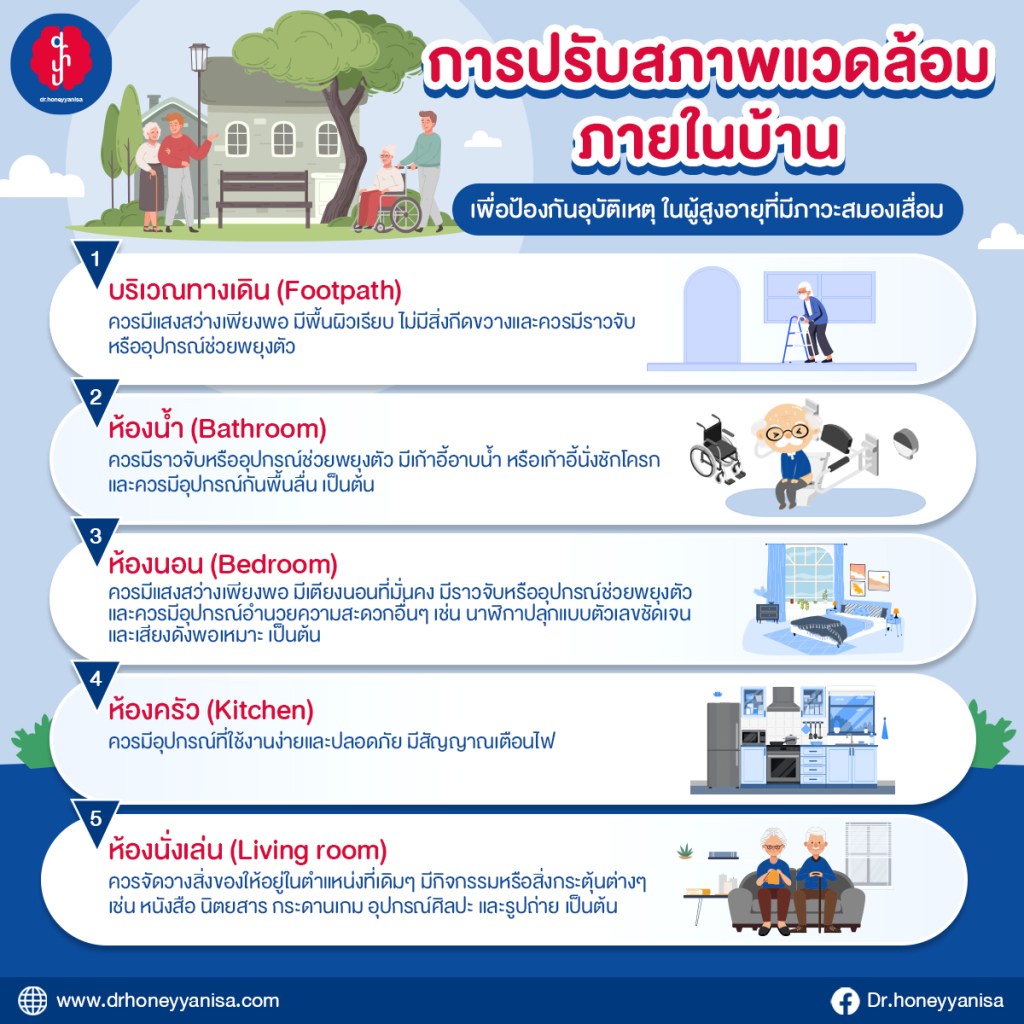 dr.honeyyanisa

การปรับสภาพแวดล้อม ภายในบ้าน

เพื่อป้องกันอุบัติเหตุ ในผู้สูงอายุที่มีภาวะสมองเสื่อม

1

บริเวณทางเดิน (Footpath)

ควรมีแสงสว่างเพียงพอ มีพื้นผิวเรียบ ไม่มีสิ่งกีดขวางและควรมีราวจับ หรืออุปกรณ์ช่วยพยุงตัว

2

ห้องน้ำ (Bathroom)

ควรมีราวจับหรืออุปกรณ์ช่วยพยุงตัว มีเก้าอี้อาบน้ำ หรือเก้าอี้นั่งชักโครก และควรมีอุปกรณ์กันพื้นลื่น เป็นต้น

3

ห้องนอน (Bedroom)

ควรมีแสงสว่างเพียงพอ มีเตียงนอนที่มั่นคง มีราวจับหรืออุปกรณ์ช่วยพยุงตัว และควรมีอุปกรณ์อำนวยความสะดวกอื่นๆ เช่น นาฬิกาปลุกแบบตัวเลขชัดเจน และเสียงดังพอเหมาะ เป็นต้น

4

ห้องครัว (Kitchen)

ควรมีอุปกรณ์ที่ใช้งานง่ายและปลอดภัย มีสัญญาณเตือนไฟ

5

ห้องนั่งเล่น (Living room)

ควรจัดวางสิ่งของให้อยู่ในตำแหน่งที่เดิมๆ มีกิจกรรมหรือสิ่งกระตุ้นต่างๆ เช่น หนังสือ นิตยสาร กระดานเกม อุปกรณ์ศิลปะ และรูปถ่าย เป็นต้น

www.drhoneyyanisa.com

Dr.honeyyanisa